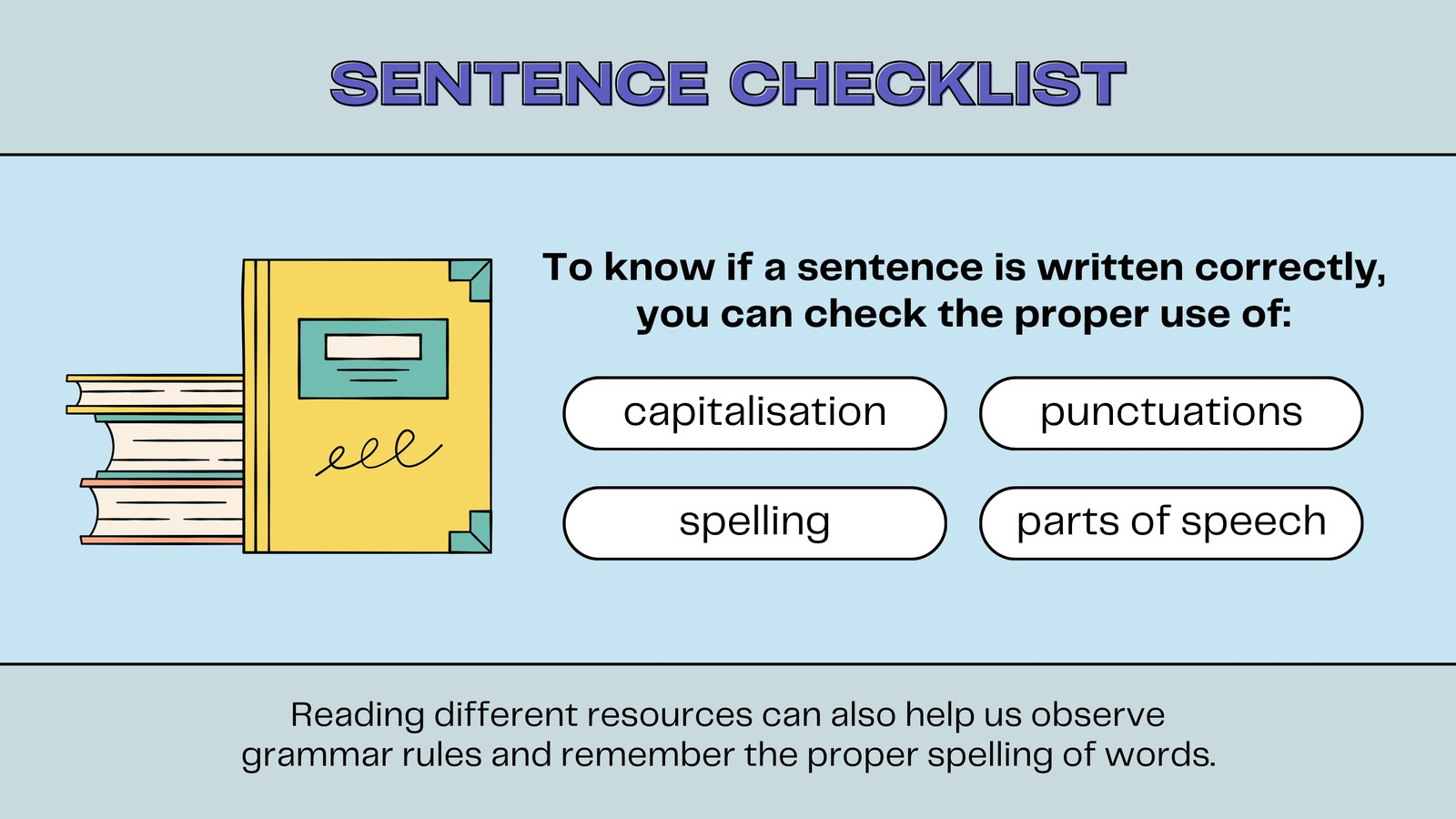 SENTENCE CHECKLIST

To know if a sentence is written correctly, you can check the proper use of:

capitalisation

punctuations

spelling

parts of speech

Reading different resources can also help us observe grammar rules and remember the proper spelling of words.